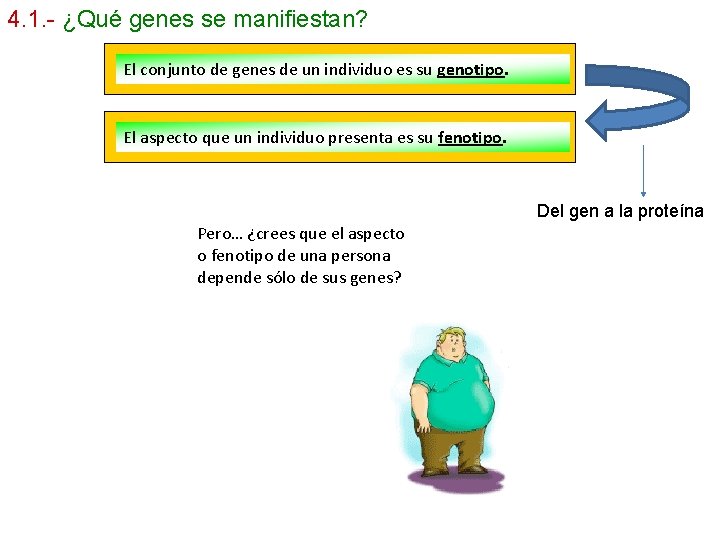 4.1.- ¿Qué genes se manifiestan?

El conjunto de genes de un individuo es su genotipo.

El aspecto que un individuo presenta es su fenotipo.

Del gen a la proteína

Pero… ¿crees que el aspecto o fenotipo de una persona depende sólo de sus genes?